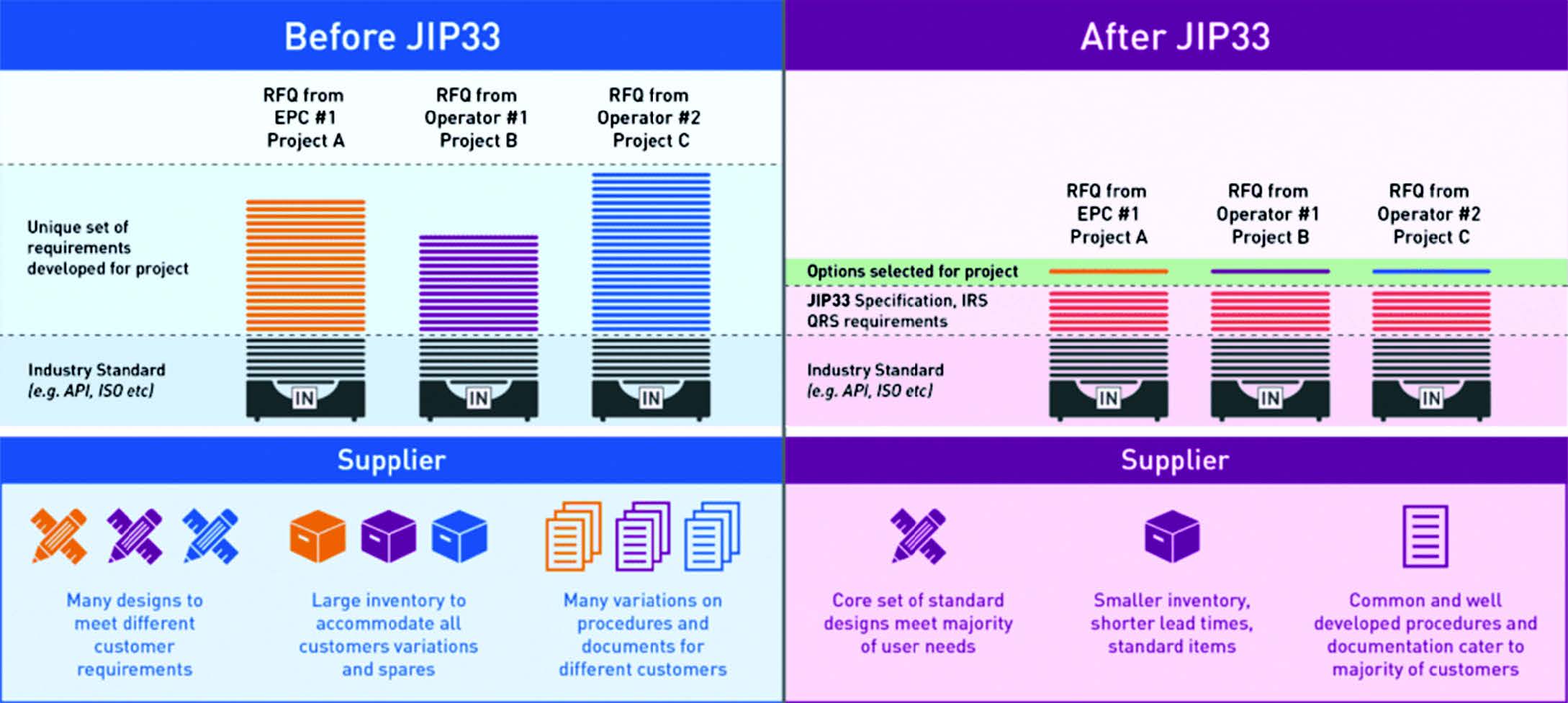 Before JIP33

RFQ from EPC #1 Project A

RFQ from Operator #1 Project B

RFQ from Operator #2 Project C

Unique set of requirements developed for project

Industry Standard (e.g. API, ISO etc)

IN

IN

IN

Supplier

Many designs to meet different customer requirements

Large inventory to accommodate all customers variations and spares

Many variations on procedures and documents for different customers

After JIP33

RFQ from EPC #1 Project A

RFQ from Operator #1 Project B

RFQ from Operator #2 Project C

Options selected for project

JIP33 Specification, IRS QRS requirements

Industry Standard (e.g. API, ISO etc)

IN

IN

IN

Supplier

Core set of standard designs meet majority of user needs

Smaller inventory, shorter lead times, standard items

Common and well developed procedures and documentation cater to majority of customers